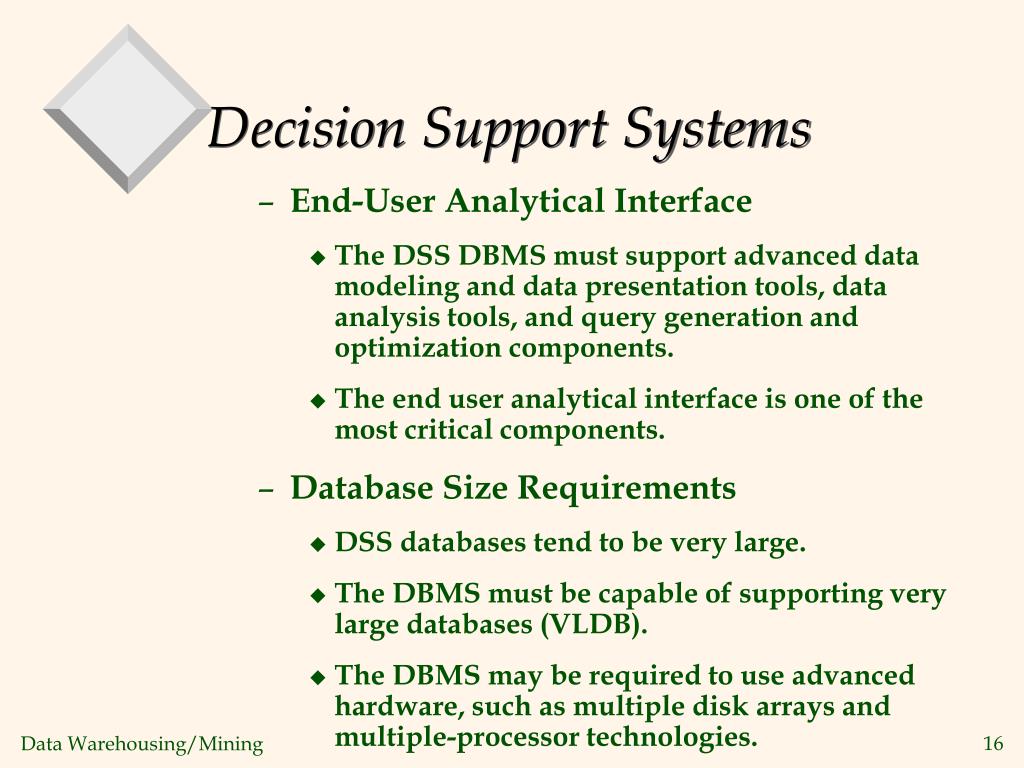 Decision Support Systems

– End-User Analytical Interface

◆ The DSS DBMS must support advanced data modeling and data presentation tools, data analysis tools, and query generation and optimization components.

◆ The end user analytical interface is one of the most critical components.

– Database Size Requirements

◆ DSS databases tend to be very large.

◆ The DBMS must be capable of supporting very large databases (VLDB).

◆ The DBMS may be required to use advanced hardware, such as multiple disk arrays and multiple-processor technologies.

Data Warehousing/Mining

16